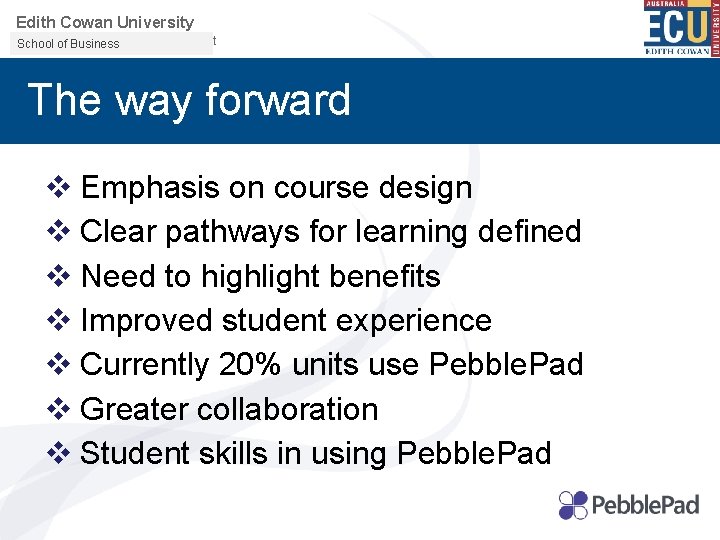 Edith Cowan University
School of Business t

AUSTRALIA
ECU
EDITH COWAN
UNIVERSITY

The way forward

❖ Emphasis on course design
❖ Clear pathways for learning defined
❖ Need to highlight benefits
❖ Improved student experience
❖ Currently 20% units use PebblePad
❖ Greater collaboration
❖ Student skills in using PebblePad

PebblePad